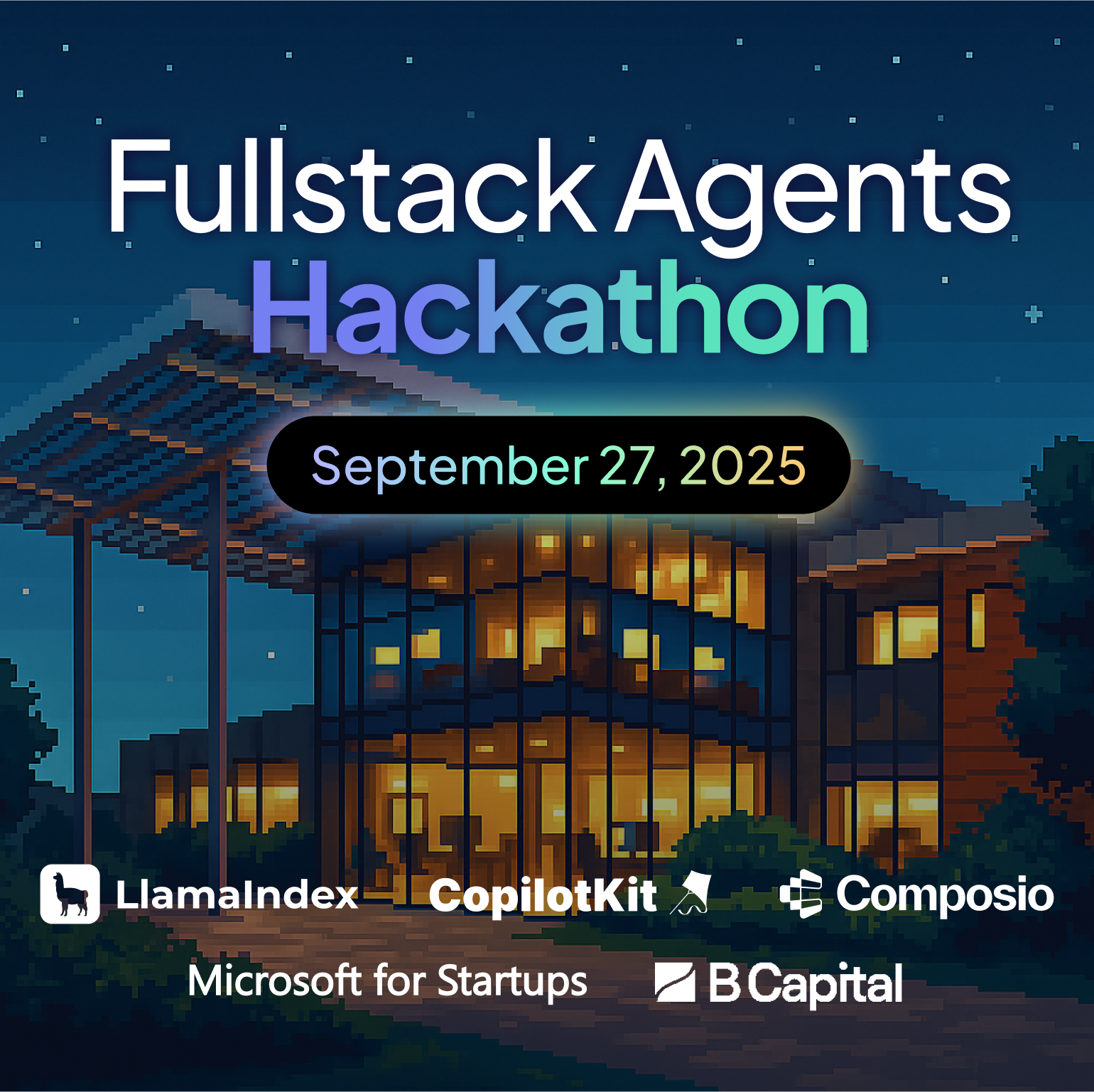 Fullstack Agents
Hackathon

September 27, 2025

LlamaIndex CopilotKit Composio

Microsoft for Startups B Capital